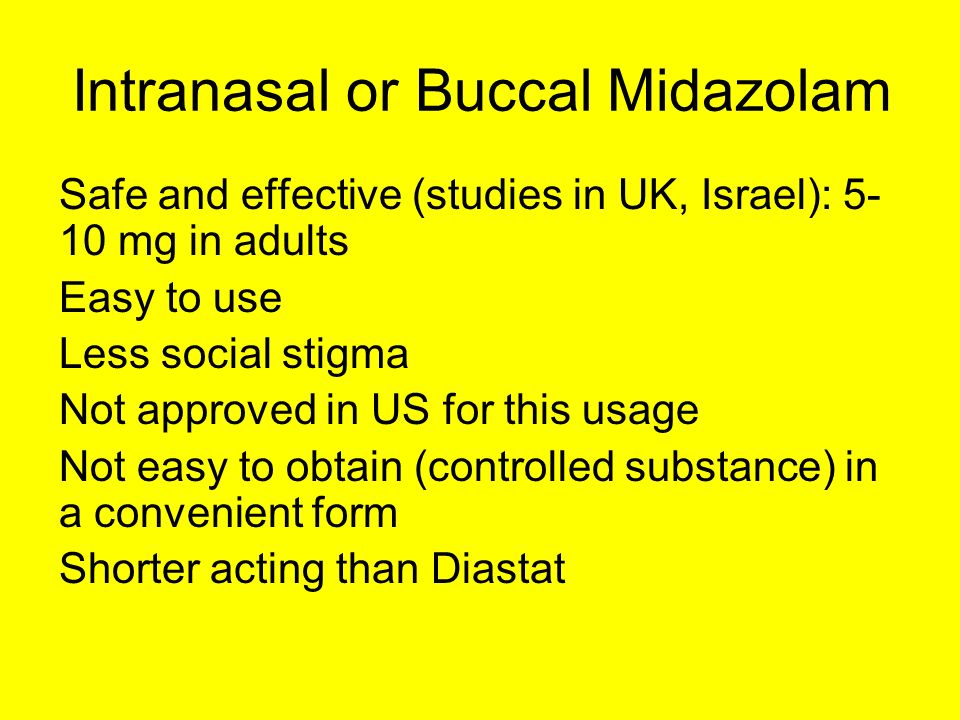 Intranasal or Buccal Midazolam

Safe and effective (studies in UK, Israel): 5-10 mg in adults

Easy to use

Less social stigma

Not approved in US for this usage

Not easy to obtain (controlled substance) in a convenient form

Shorter acting than Diastat